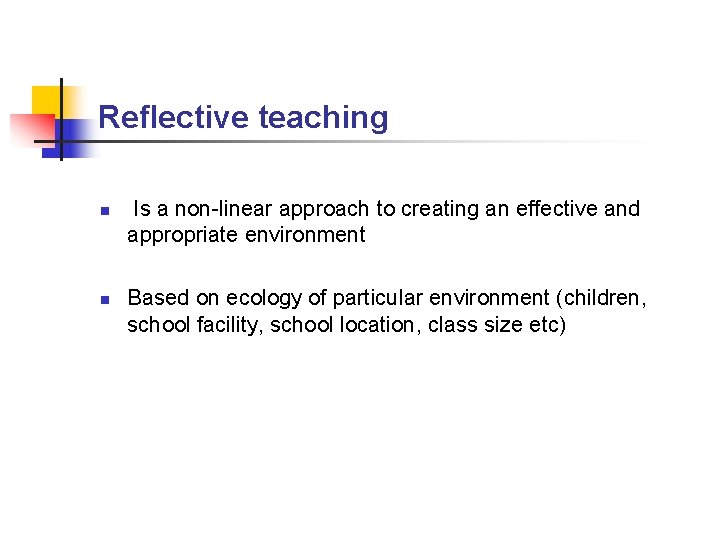 Reflective teaching

- Is a non-linear approach to creating an effective and appropriate environment

- Based on ecology of particular environment (children, school facility, school location, class size etc)